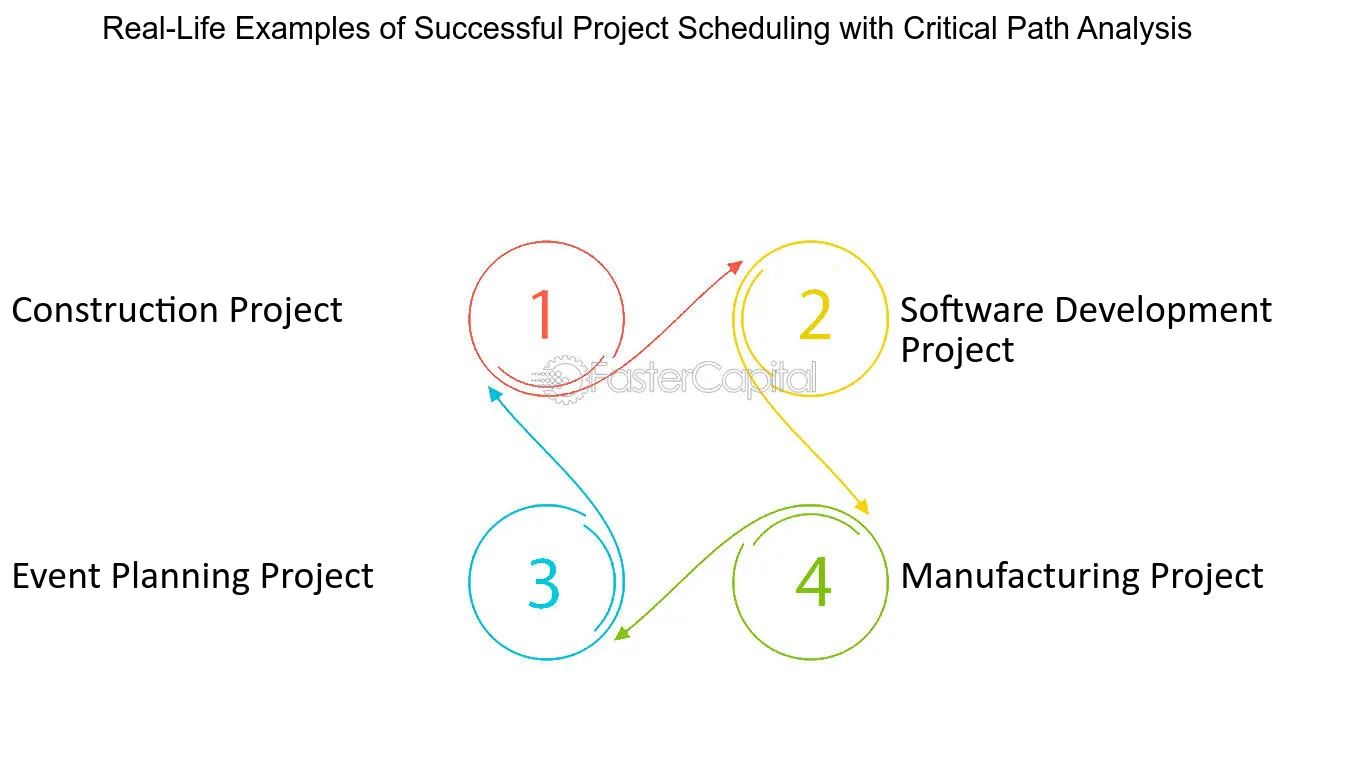 Real-Life Examples of Successful Project Scheduling with Critical Path Analysis

Construction Project

1

2

Software Development Project

FasterCapital

Event Planning Project

3

4

Manufacturing Project